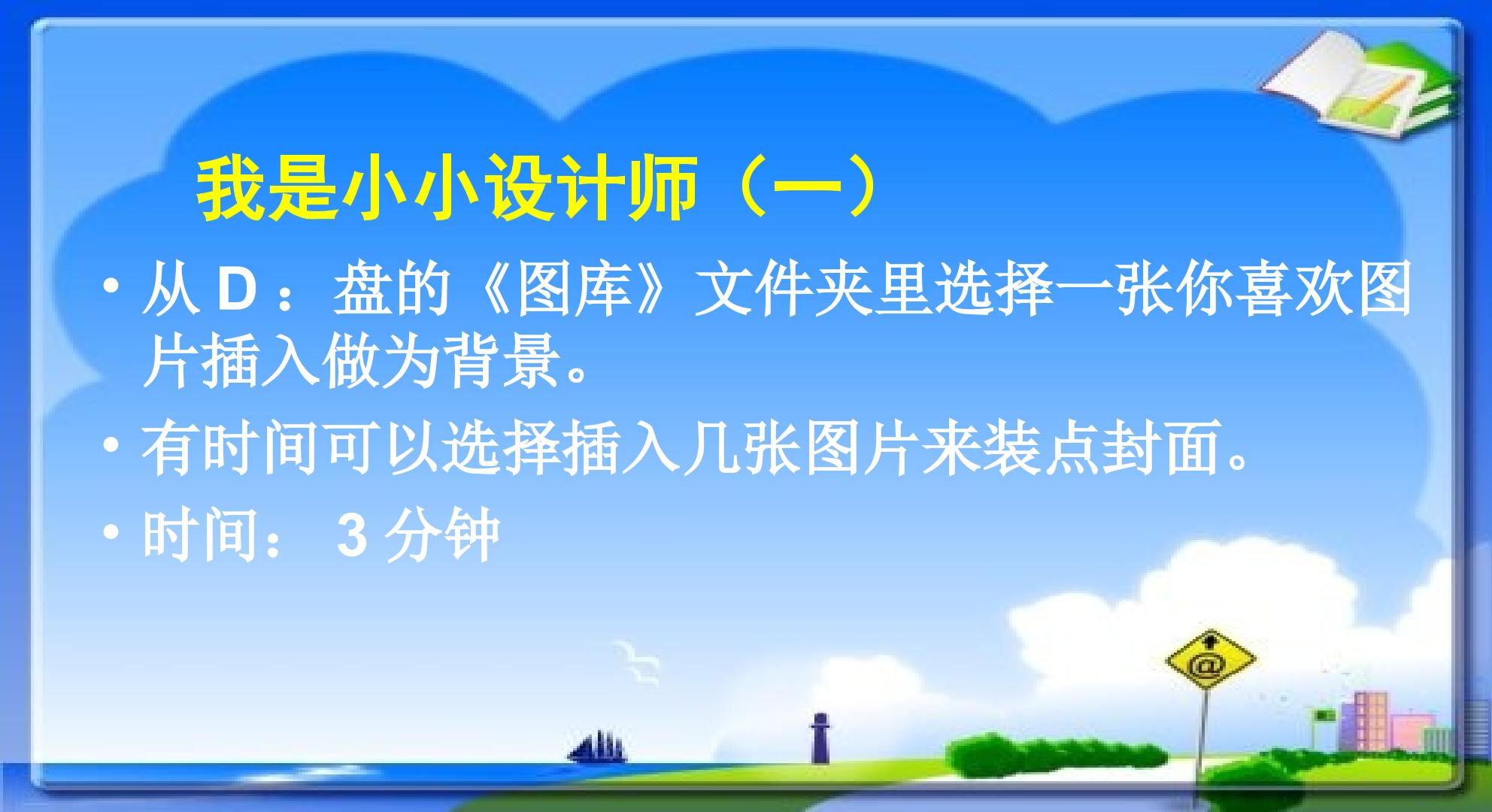 我是小小设计师（一）

• 从D：盘的《图库》文件夹里选择一张你喜欢图片插入做为背景。
• 有时间可以选择插入几张图片来装点封面。
• 时间：3分钟